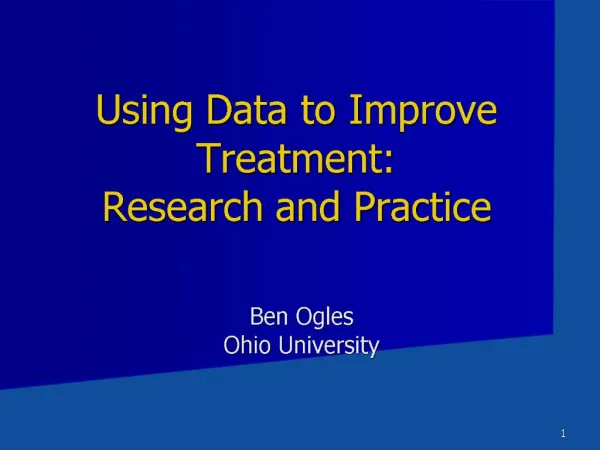 Using Data to Improve Treatment:
Research and Practice

Ben Ogles
Ohio University

1